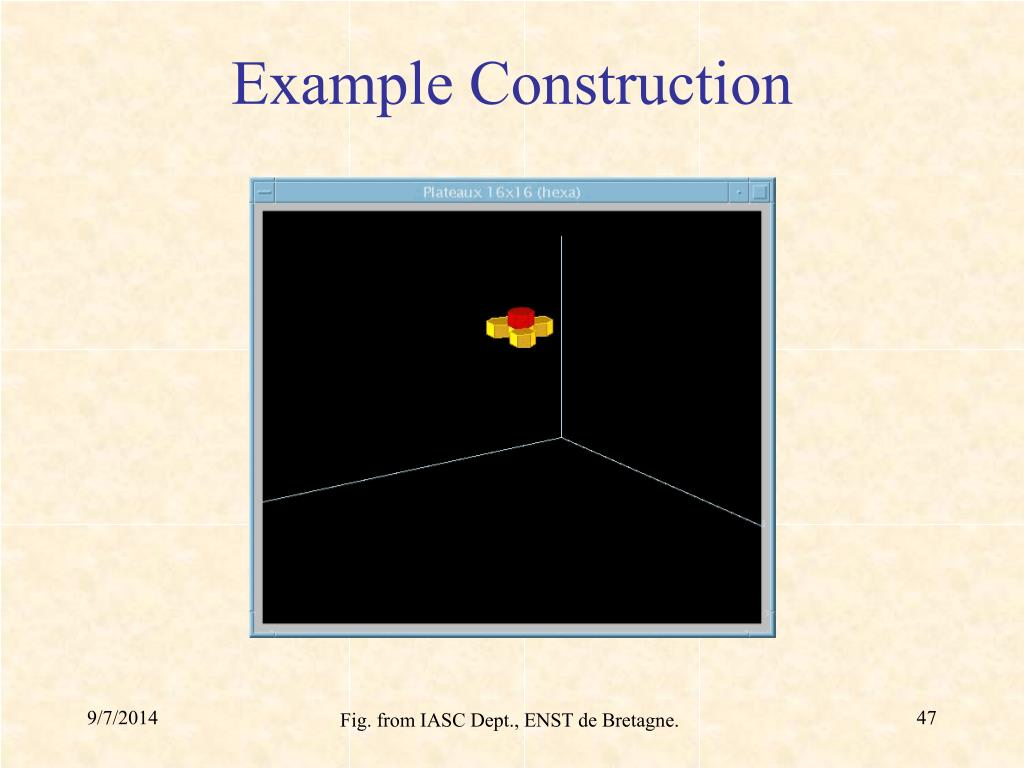 Example Construction

Plateaux 16x16 (hexa)

9/7/2014

Fig. from IASC Dept., ENST de Bretagne.

47